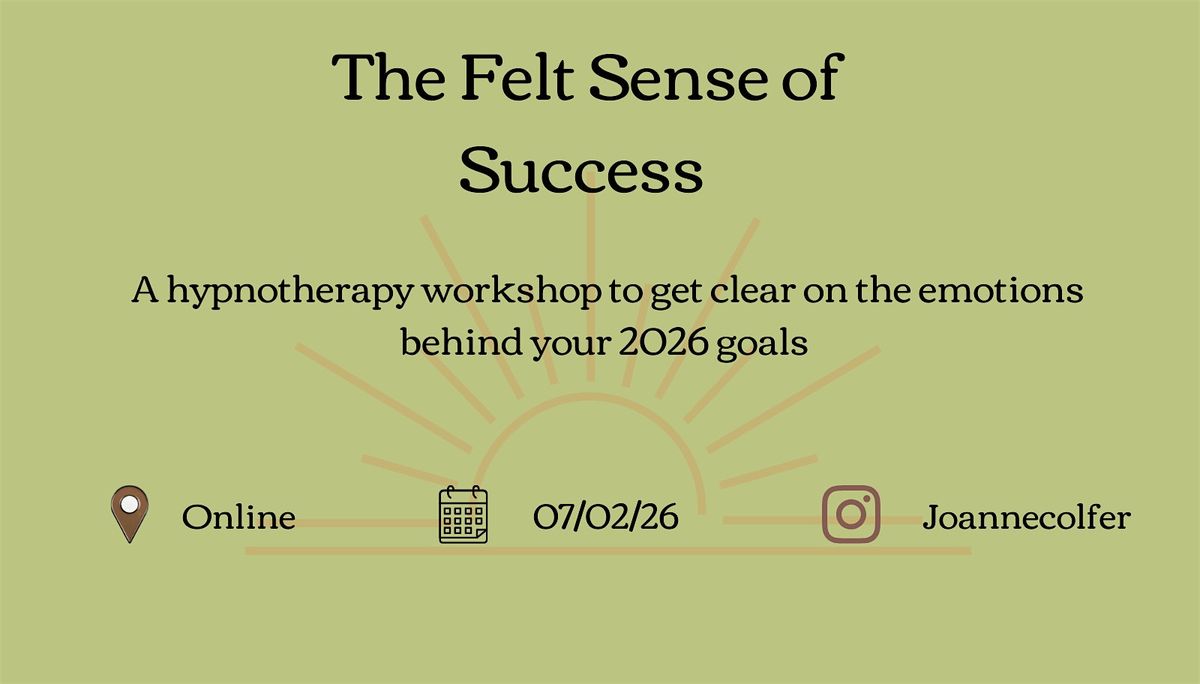 The Felt Sense of Success

A hypnotherapy workshop to get clear on the emotions behind your 2026 goals

Online

07/02/26

Joannecolfer